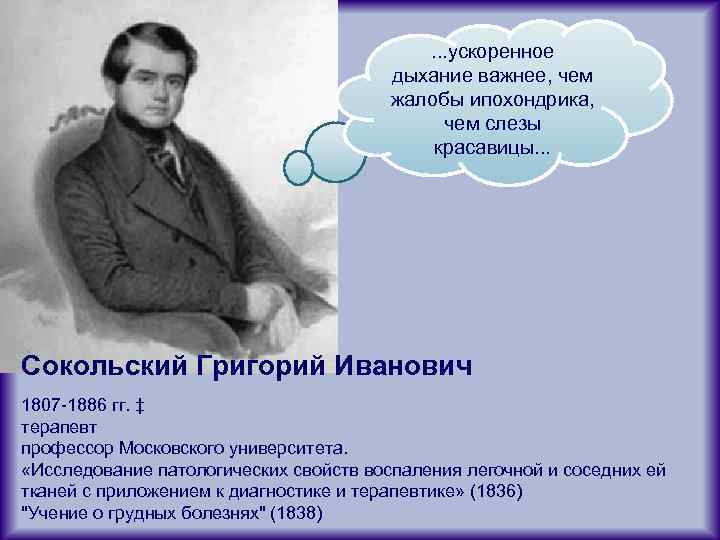 ...ускоренное дыхание важнее, чем жалобы ипохондрика, чем слезы красавицы...

Сокольский Григорий Иванович

1807-1886 гг. ‡
терапевт
профессор Московского университета.
«Исследование патологических свойств воспаления легочной и соседних ей тканей с приложением к диагностике и терапевтике» (1836)
"Учение о грудных болезнях" (1838)